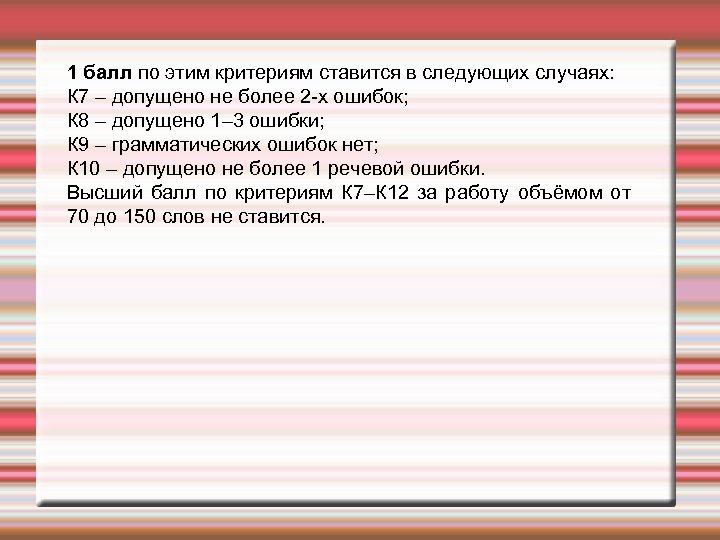 1 балл по этим критериям ставится в следующих случаях:
К7 – допущено не более 2-х ошибок;
К8 – допущено 1–3 ошибки;
К9 – грамматических ошибок нет;
К10 – допущено не более 1 речевой ошибки.
Высший балл по критериям К7–К12 за работу объёмом от 70 до 150 слов не ставится.